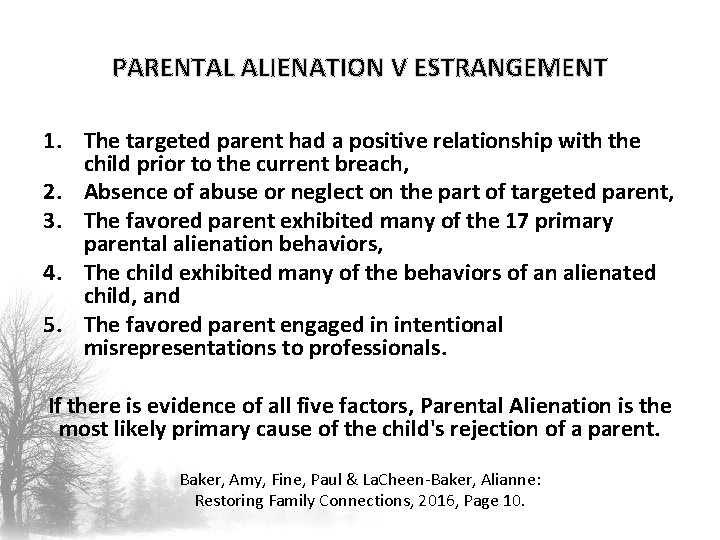 PARENTAL ALIENATION V ESTRANGEMENT

1. The targeted parent had a positive relationship with the child prior to the current breach,
2. Absence of abuse or neglect on the part of targeted parent,
3. The favored parent exhibited many of the 17 primary parental alienation behaviors,
4. The child exhibited many of the behaviors of an alienated child, and
5. The favored parent engaged in intentional misrepresentations to professionals.

If there is evidence of all five factors, Parental Alienation is the most likely primary cause of the child's rejection of a parent.

Baker, Amy, Fine, Paul & LaCheen-Baker, Alianne: Restoring Family Connections, 2016, Page 10.